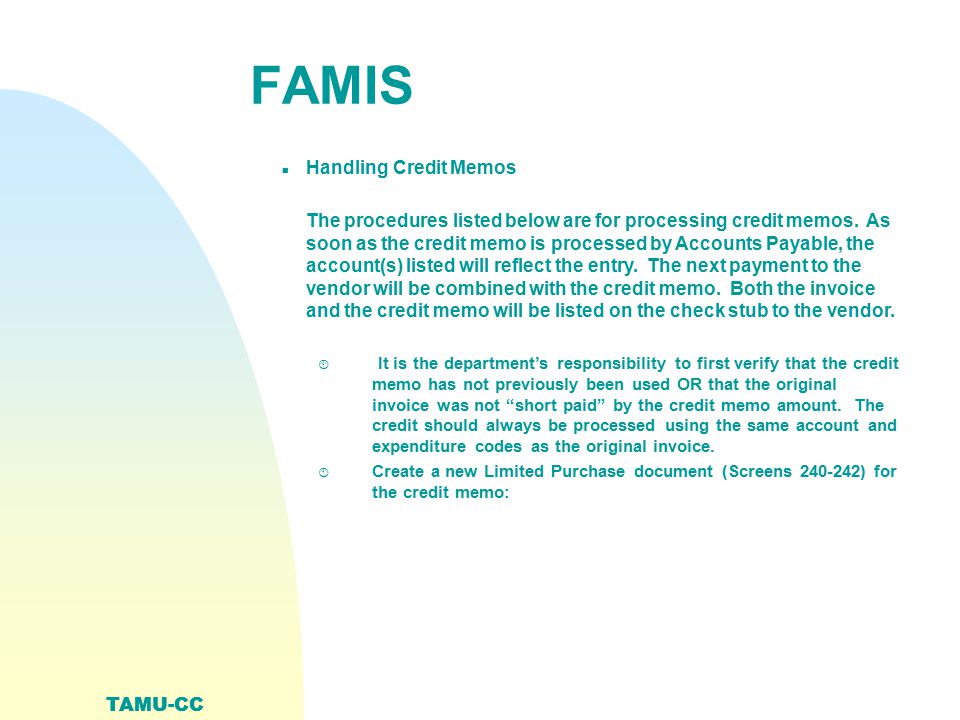 FAMIS

Handling Credit Memos

The procedures listed below are for processing credit memos. As soon as the credit memo is processed by Accounts Payable, the account(s) listed will reflect the entry. The next payment to the vendor will be combined with the credit memo. Both the invoice and the credit memo will be listed on the check stub to the vendor.

It is the department's responsibility to first verify that the credit memo has not previously been used OR that the original invoice was not "short paid" by the credit memo amount. The credit should always be processed using the same account and expenditure codes as the original invoice.

Create a new Limited Purchase document (Screens 240-242) for the credit memo:

TAMU-CC